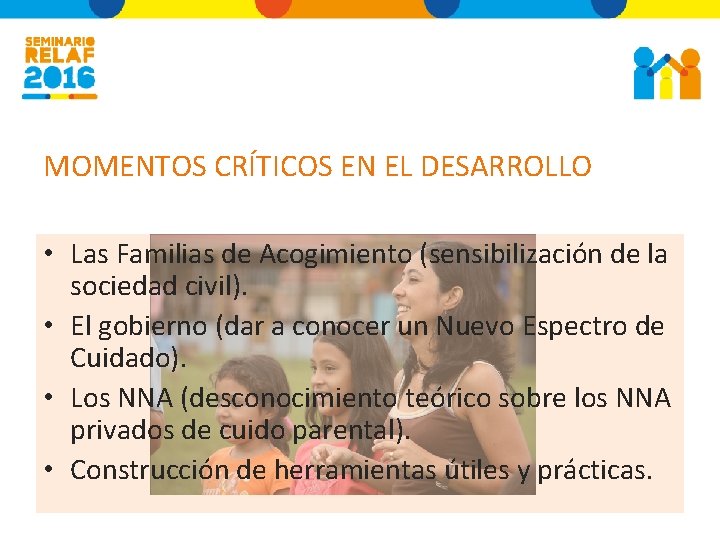 SEMINARIO
RELAF
2016

MOMENTOS CRÍTICOS EN EL DESARROLLO

• Las Familias de Acogimiento (sensibilización de la sociedad civil).
• El gobierno (dar a conocer un Nuevo Espectro de Cuidado).
• Los NNA (desconocimiento teórico sobre los NNA privados de cuido parental).
• Construcción de herramientas útiles y prácticas.